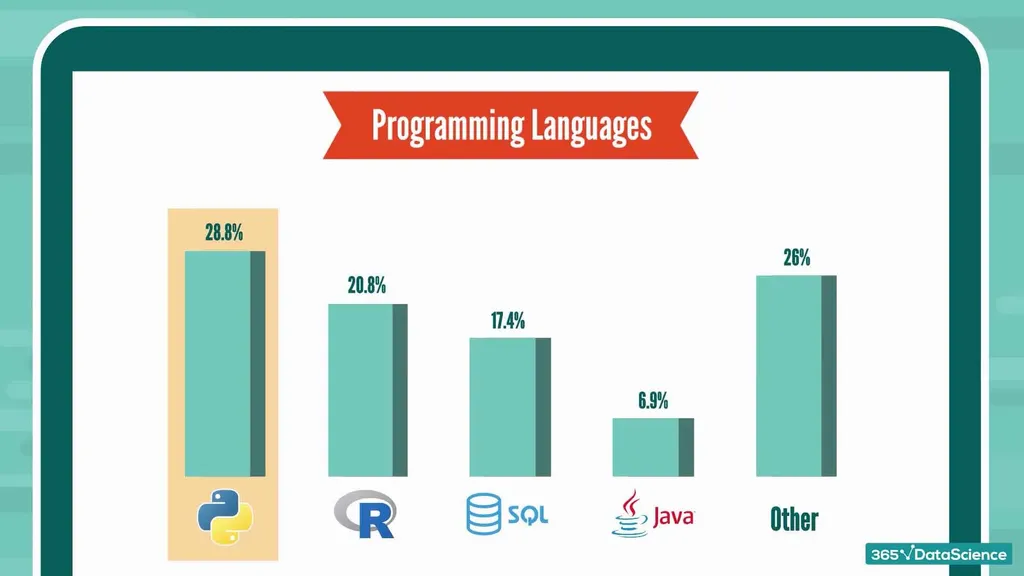 Programming Languages

28.8%

20.8%

17.4%

6.9%

26%

R

SQL

Java

Other

365√DataScience